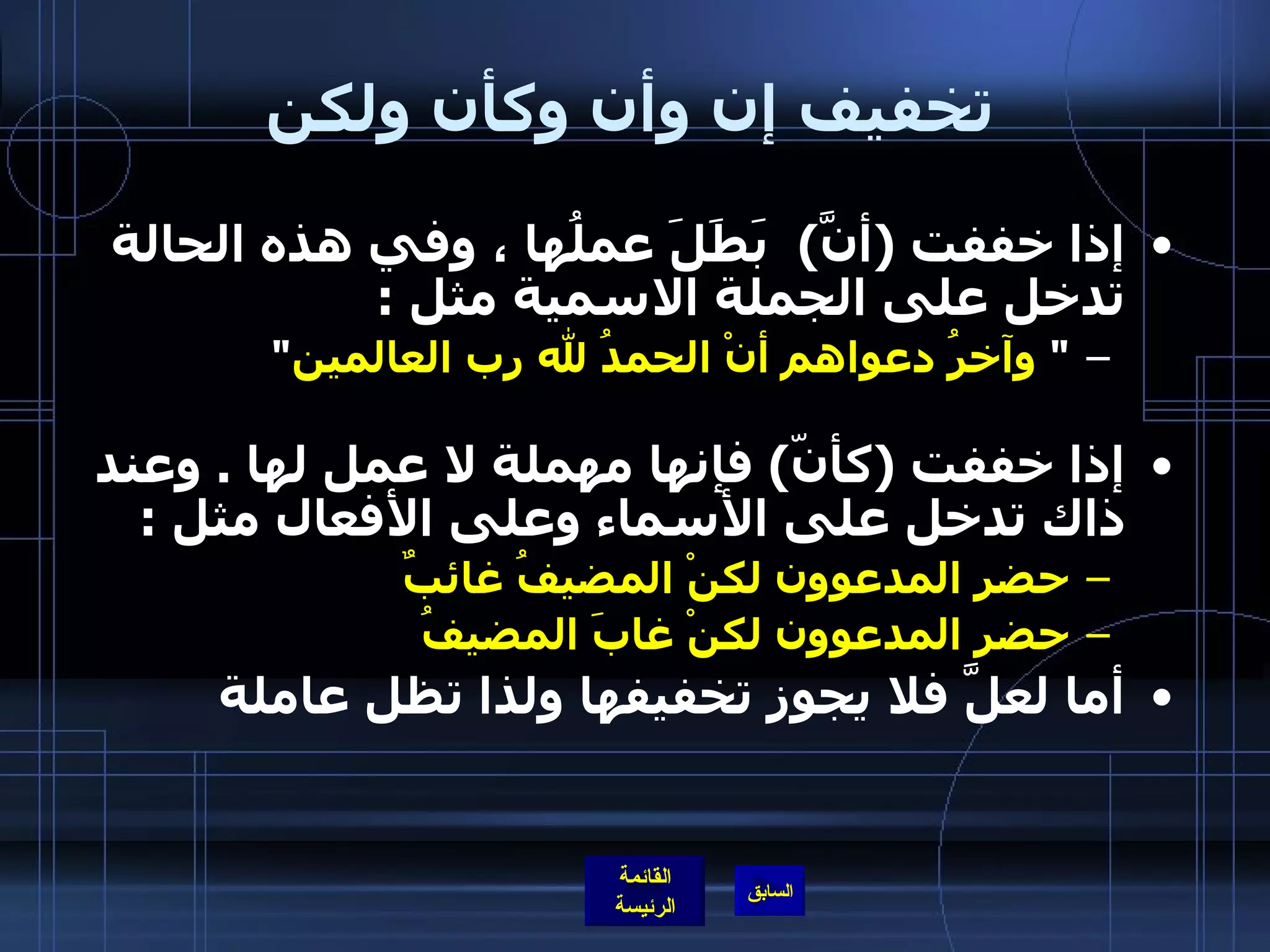 تخفيف إن وأن وكأن ولكن

• إذا خففت (أنَّ) بَطَلَ عملُها ، وفي هذه الحالة تدخل على الجملة الاسمية مثل :
– " وآخرُ دعواهم أنْ الحمدُ لله رب العالمين"

• إذا خففت (كأنّ) فإنها مهملة لا عمل لها . وعند ذاك تدخل على الأسماء وعلى الأفعال مثل :
– حضر المدعوون لكنْ المضيفُ غائبٌ
– حضر المدعوون لكنْ غابَ المضيفُ

• أما لعلَّ فلا يجوز تخفيفها ولذا تظل عاملة

القائمة الرئيسة

السابق